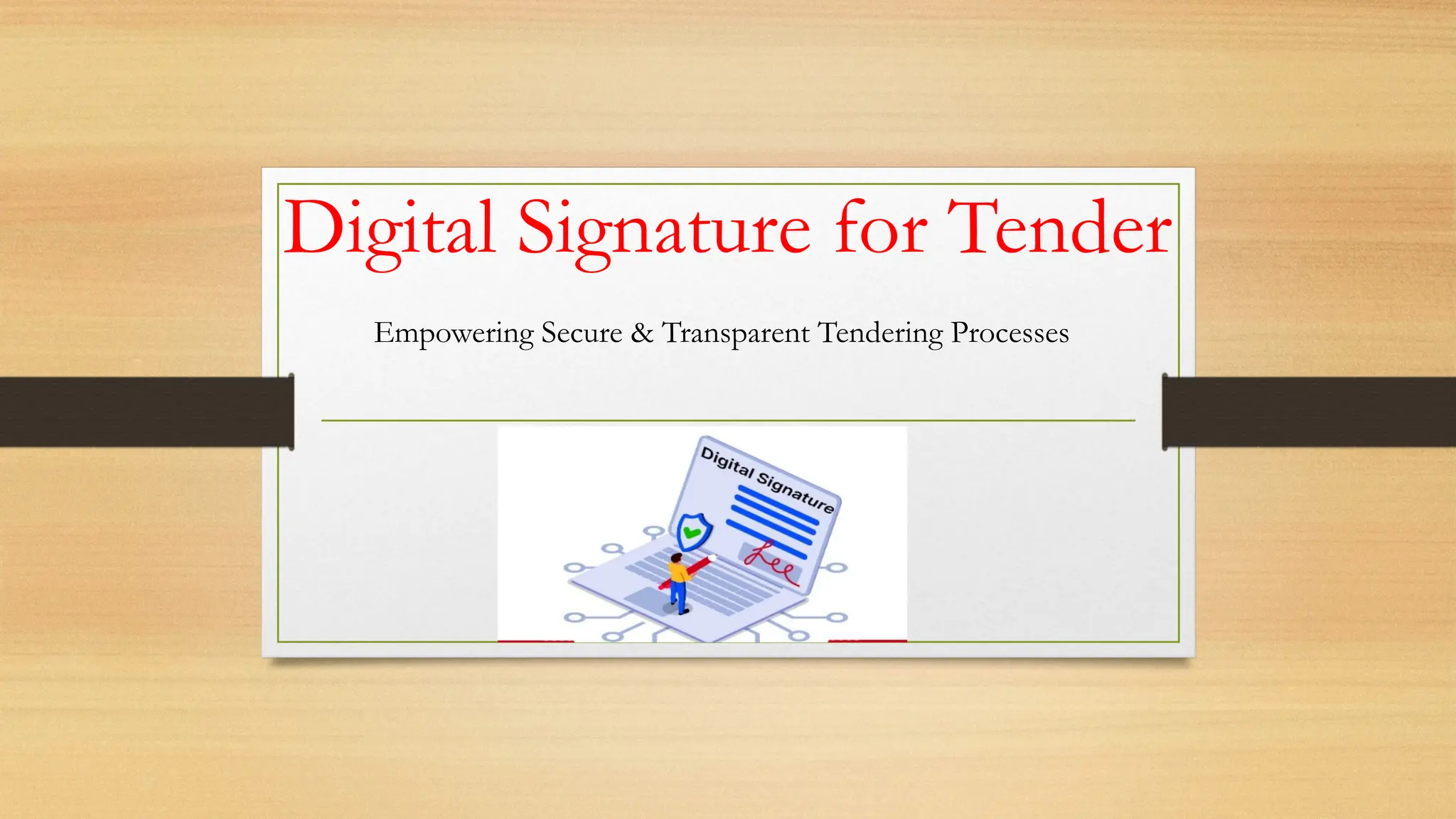 Digital Signature for Tender

Empowering Secure & Transparent Tendering Processes

Digital Signature